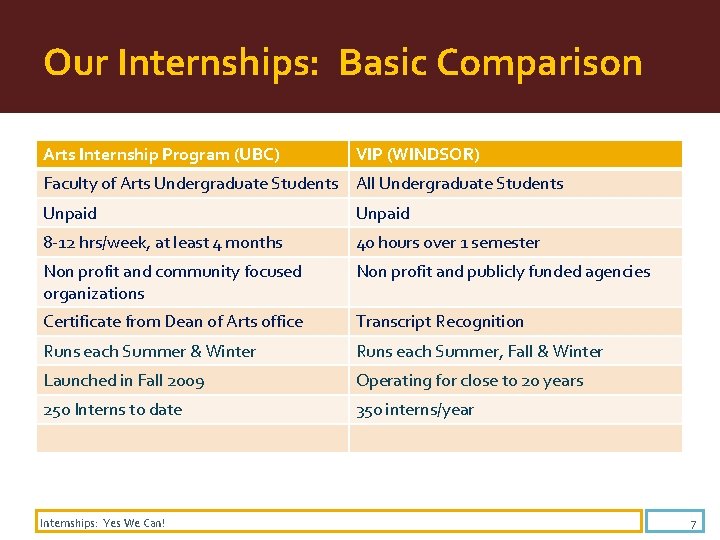 Our Internships:  Basic Comparison

| Arts Internship Program (UBC) | VIP (WINDSOR) |
|---|---|
| Faculty of Arts Undergraduate Students | All Undergraduate Students |
| Unpaid | Unpaid |
| 8-12 hrs/week, at least 4 months | 40 hours over 1 semester |
| Non profit and community focused organizations | Non profit and publicly funded agencies |
| Certificate from Dean of Arts office | Transcript Recognition |
| Runs each Summer & Winter | Runs each Summer, Fall & Winter |
| Launched in Fall 2009 | Operating for close to 20 years |
| 250 Interns to date | 350 interns/year |
| | |

Internships: Yes We Can!

7